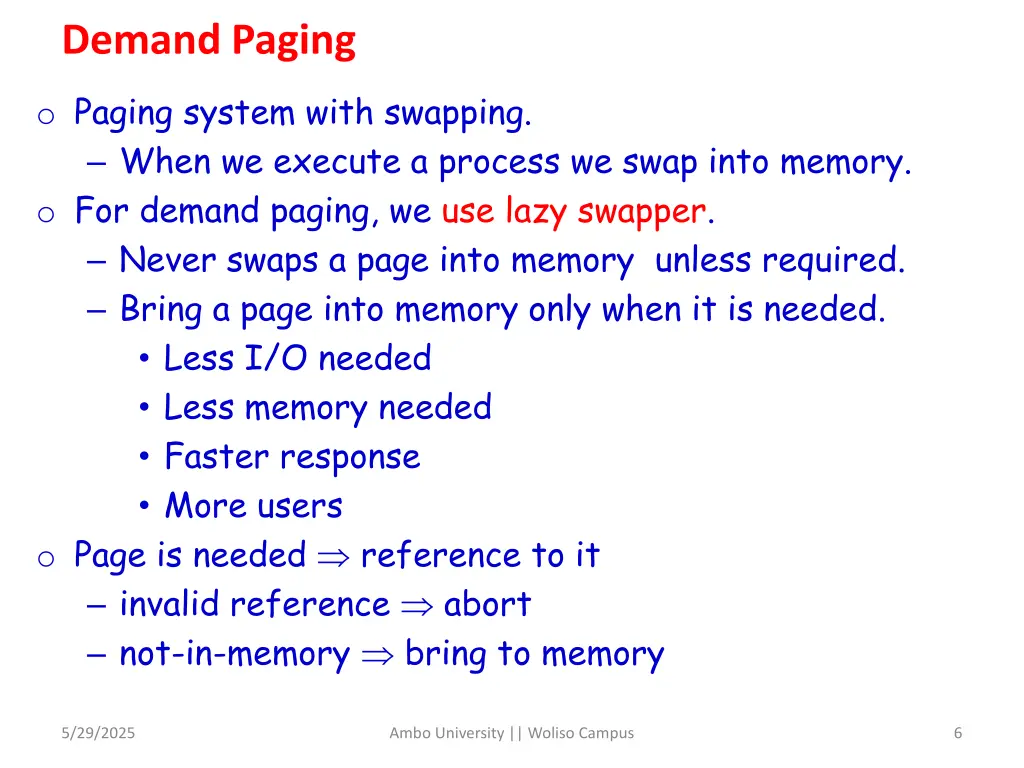 Demand Paging

o Paging system with swapping.
– When we execute a process we swap into memory.
o For demand paging, we use lazy swapper.
– Never swaps a page into memory unless required.
– Bring a page into memory only when it is needed.
• Less I/O needed
• Less memory needed
• Faster response
• More users
o Page is needed $\Rightarrow$ reference to it
– invalid reference $\Rightarrow$ abort
– not-in-memory $\Rightarrow$ bring to memory

5/29/2025 Ambo University || Woliso Campus 6